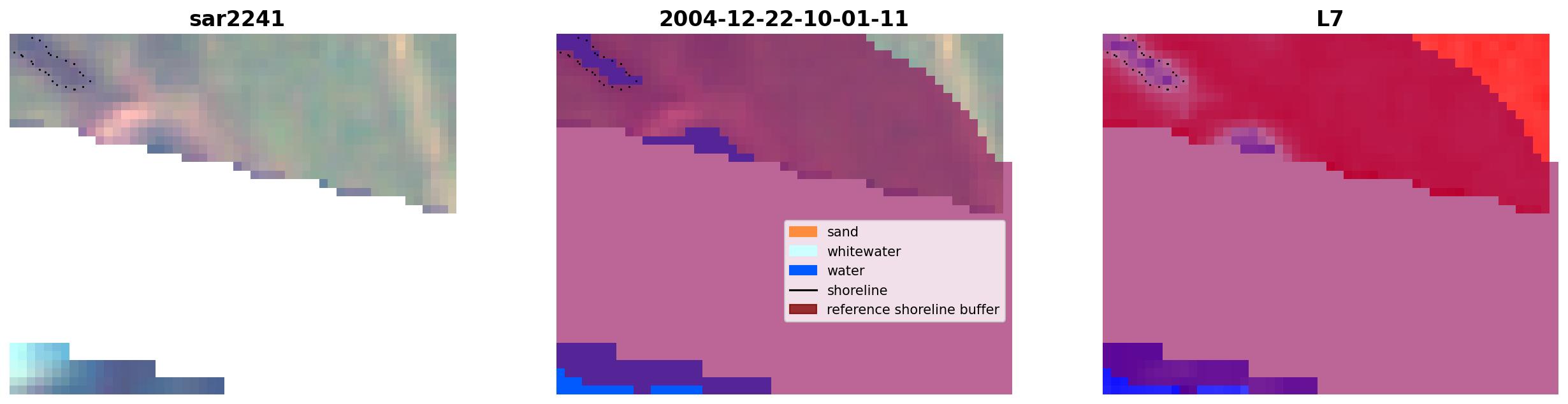 sar2241

2004-12-22-10-01-11

sand
whitewater
water
shoreline
reference shoreline buffer

L7